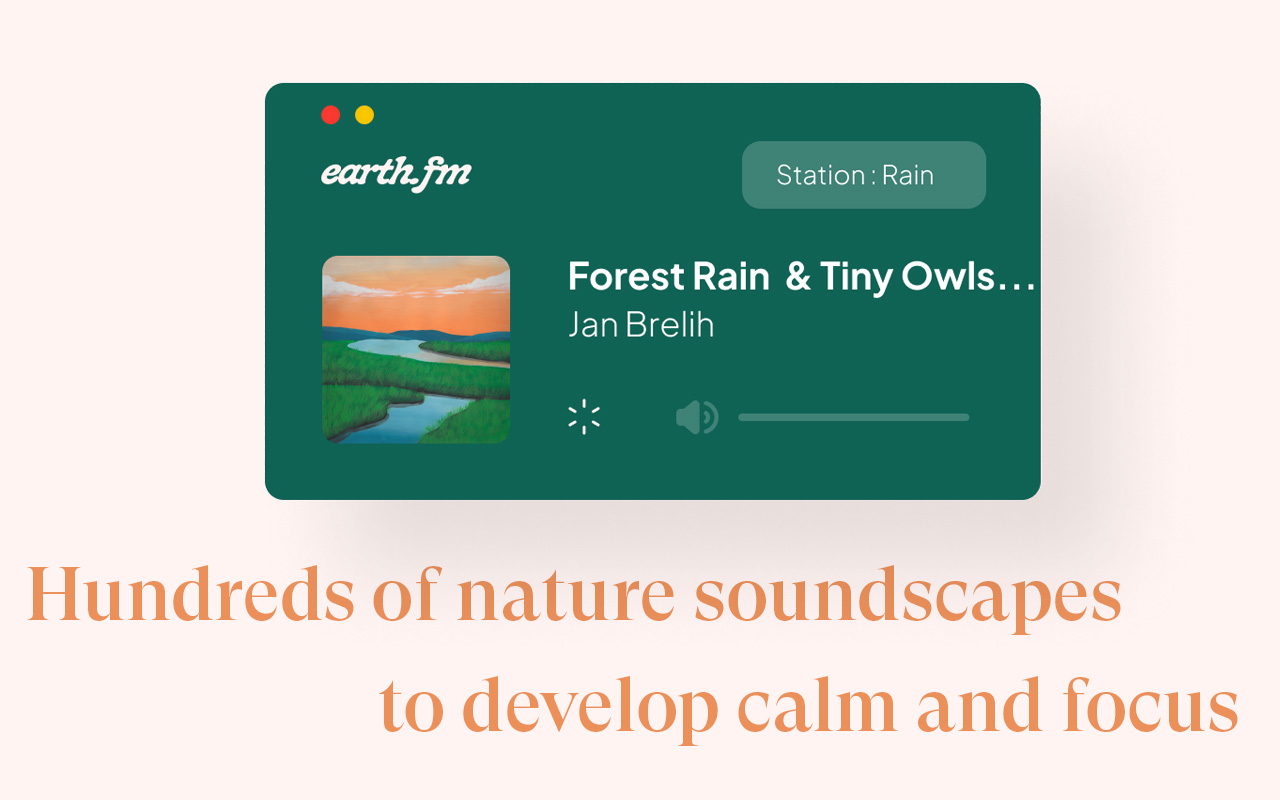 earth.fm

Station : Rain

Forest Rain & Tiny Owls…
Jan Brelih

Hundreds of nature soundscapes to develop calm and focus